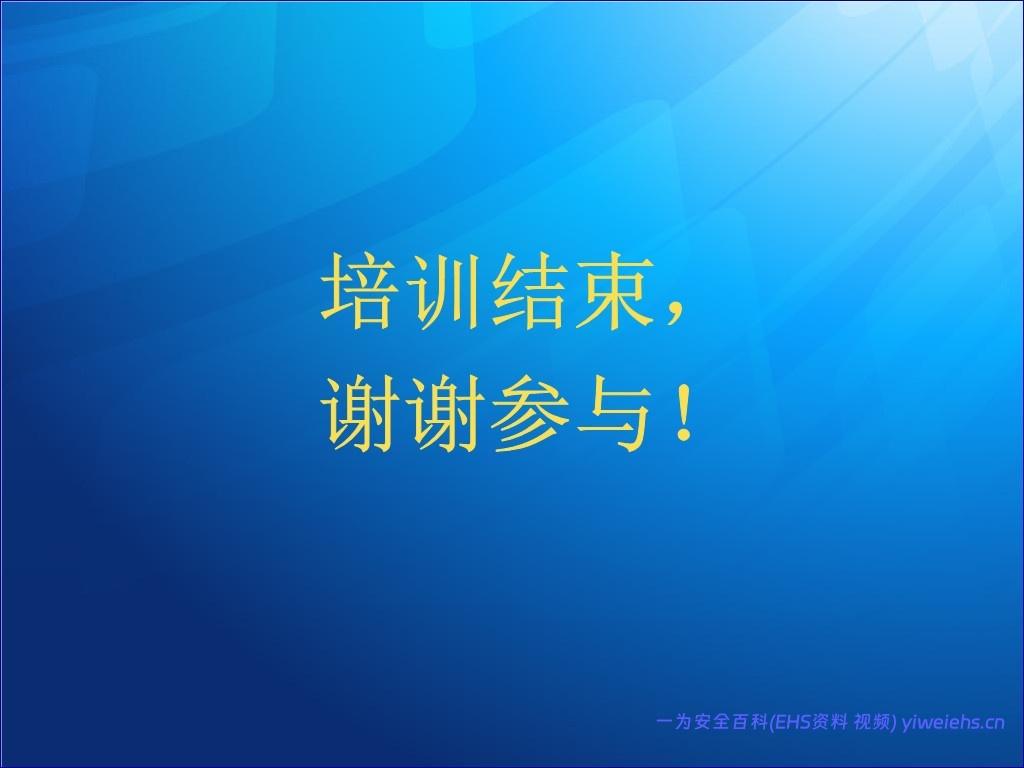 培训结束，
谢谢参与！

一为安全百科(EHS资料 视频) yiweiehs.cn